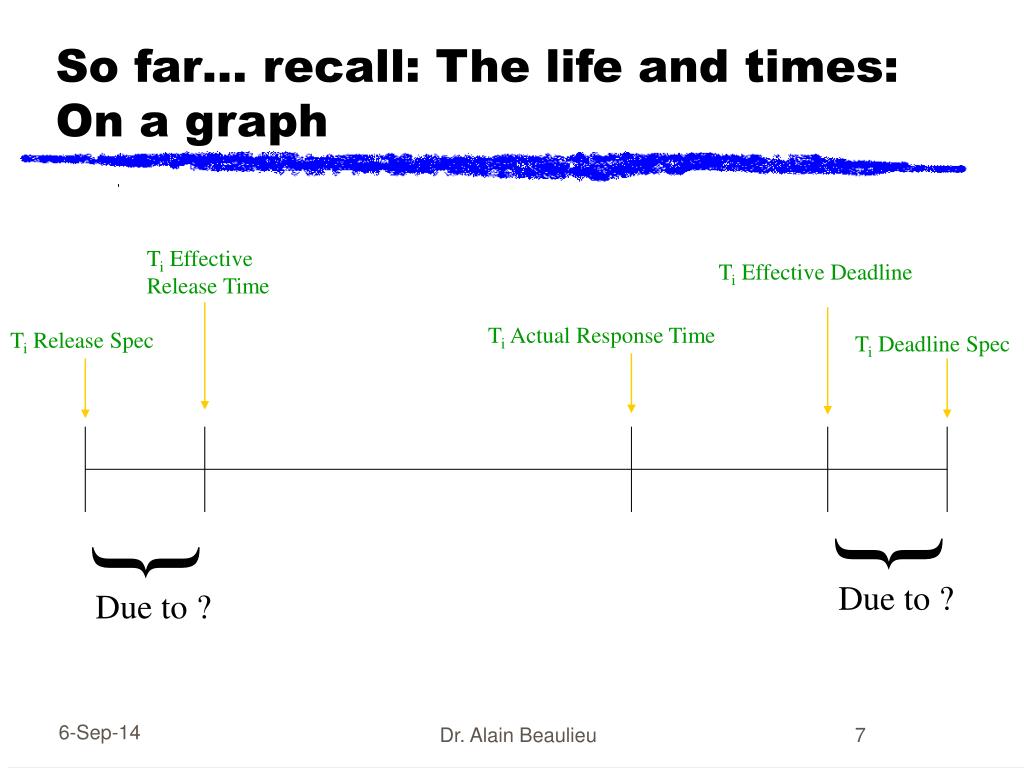 So far… recall: The life and times: On a graph

$T_i$ Effective Release Time

$T_i$ Effective Deadline

$T_i$ Release Spec

$T_i$ Actual Response Time

$T_i$ Deadline Spec

Due to ?

Due to ?

6-Sep-14

Dr. Alain Beaulieu

7